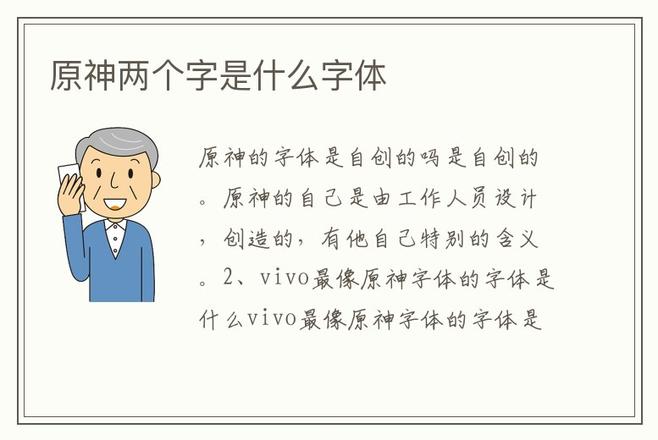 原神两个字是什么字体

原神的字体是自创的吗是自创的。原神的自己是由工作人员设计，创造的，有他自己特别的含义。2、vivo最像原神字体的字体是什么vivo最像原神字体的字体是